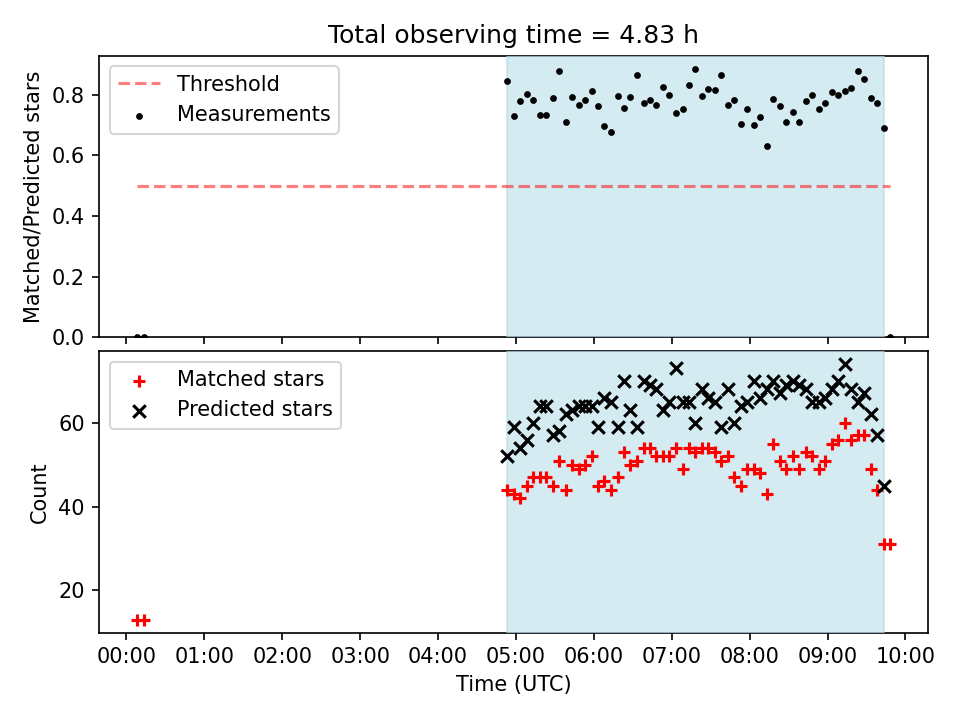 Total observing time = 4.83 h

Threshold
Measurements

Matched/Predicted stars

0.8
0.6
0.4
0.2
0.0

Matched stars
Predicted stars

Count

60
40
20

00:00 01:00 02:00 03:00 04:00 05:00 06:00 07:00 08:00 09:00 10:00
Time (UTC)